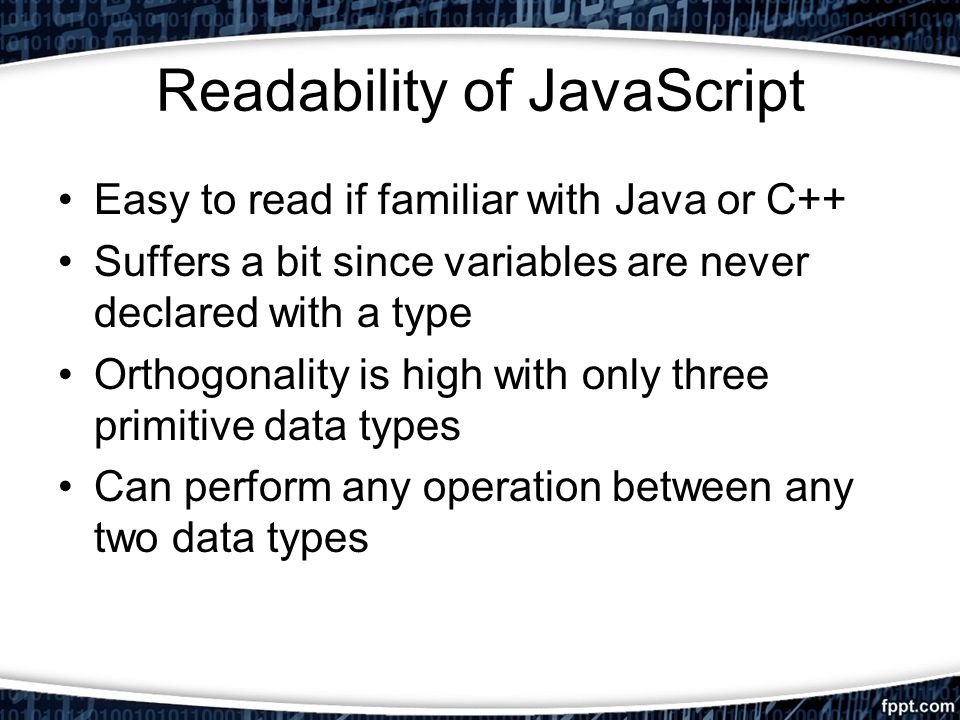 Readability of JavaScript

• Easy to read if familiar with Java or C++
• Suffers a bit since variables are never declared with a type
• Orthogonality is high with only three primitive data types
• Can perform any operation between any two data types

fppt.com